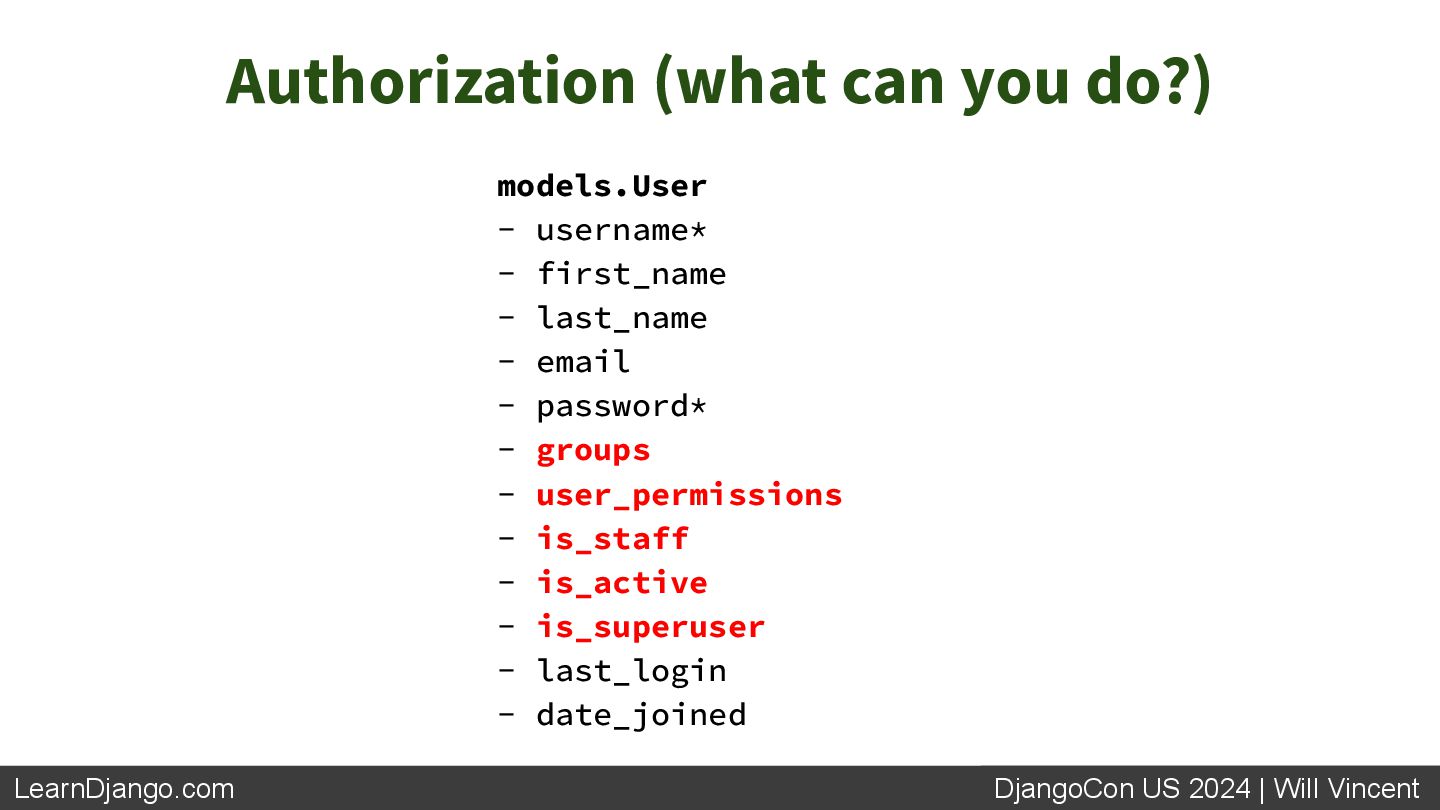 Authorization (what can you do?)

models.User
- username*
- first_name
- last_name
- email
- password*
- groups
- user_permissions
- is_staff
- is_active
- is_superuser
- last_login
- date_joined

LearnDjango.com

DjangoCon US 2024 | Will Vincent